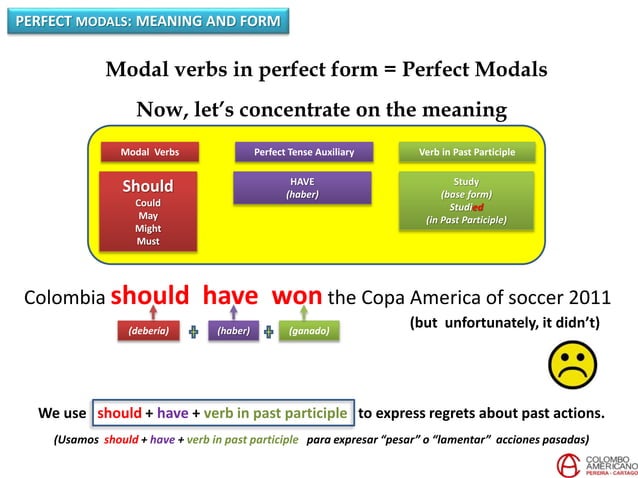 PERFECT MODALS: MEANING AND FORM

Modal verbs in perfect form = Perfect Modals

Now, let's concentrate on the meaning

Modal Verbs

Should
Could
May
Might
Must

Perfect Tense Auxiliary

HAVE
(haber)

Verb in Past Participle

Study
(base form)
Studied
(in Past Participle)

Colombia should have won the Copa America of soccer 2011

(debería) + (haber) + (ganado)

(but unfortunately, it didn't)

We use should + have + verb in past participle to express regrets about past actions.

(Usamos should + have + verb in past participle para expresar "pesar" o "lamentar" acciones pasadas)

COLOMBO AMERICANO
PEREIRA - CARTAGO